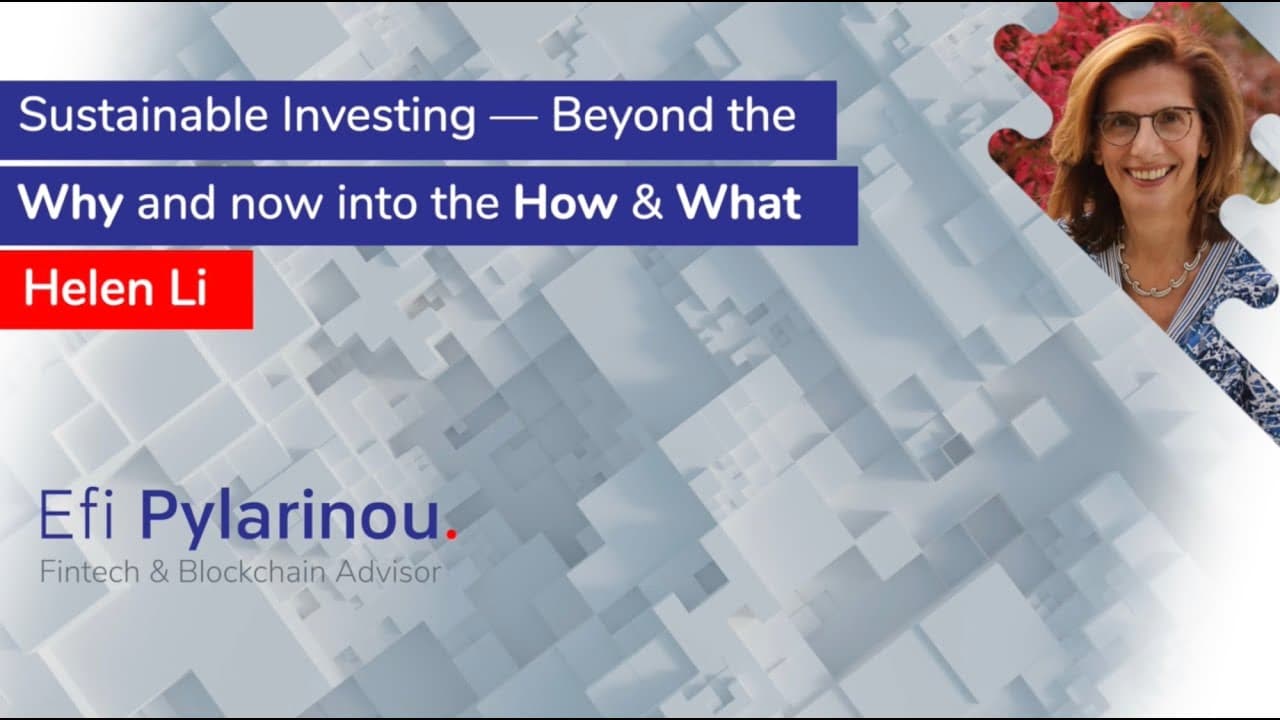 Sustainable Investing — Beyond the

Why and now into the How & What

Helen Li

Efi Pylarinou.

Fintech & Blockchain Advisor